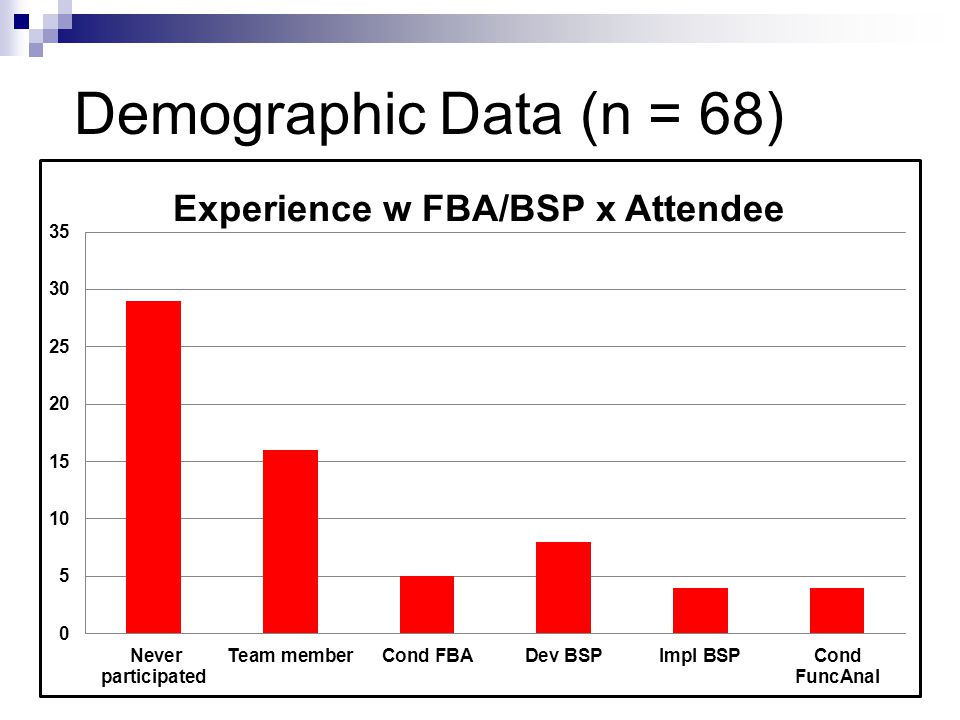 Demographic Data (n = 68)

Experience w FBA/BSP x Attendee

35
30
25
20
15
10
5
0

Never participated
Team member
Cond FBA
Dev BSP
Impl BSP
Cond FuncAnal